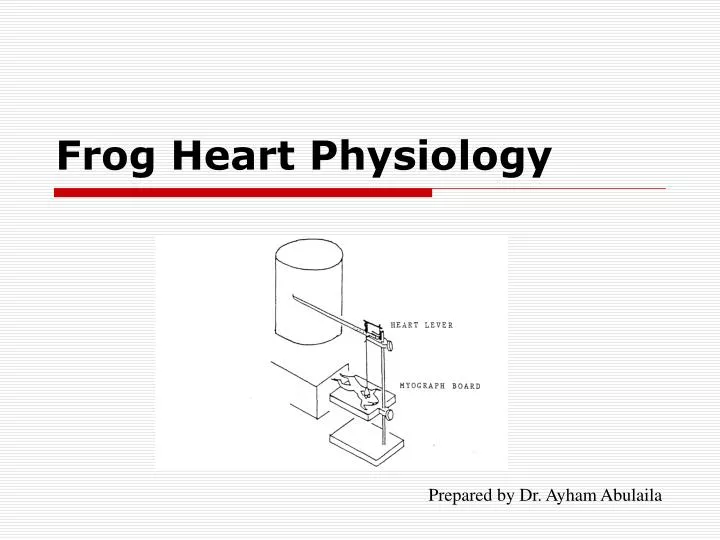 Frog Heart Physiology

HEART LEVER

MYOGRAPH BOARD

Prepared by Dr. Ayham Abulaila